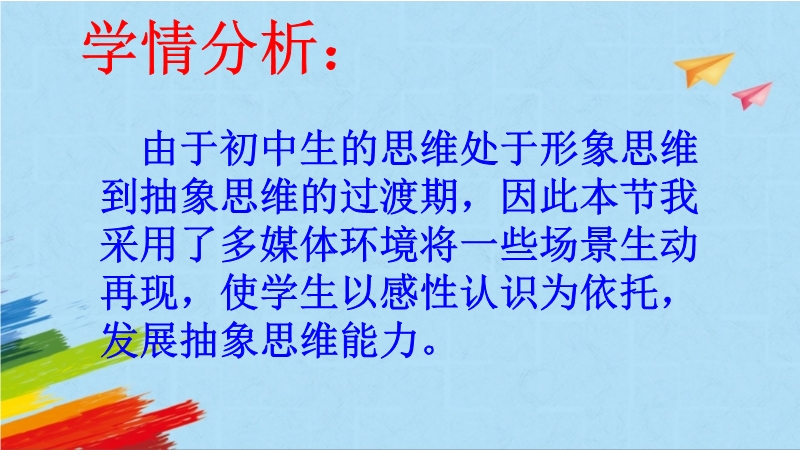 学情分析：

由于初中生的思维处于形象思维到抽象思维的过渡期，因此本节我采用了多媒体环境将一些场景生动再现，使学生以感性认识为依托，发展抽象思维能力。